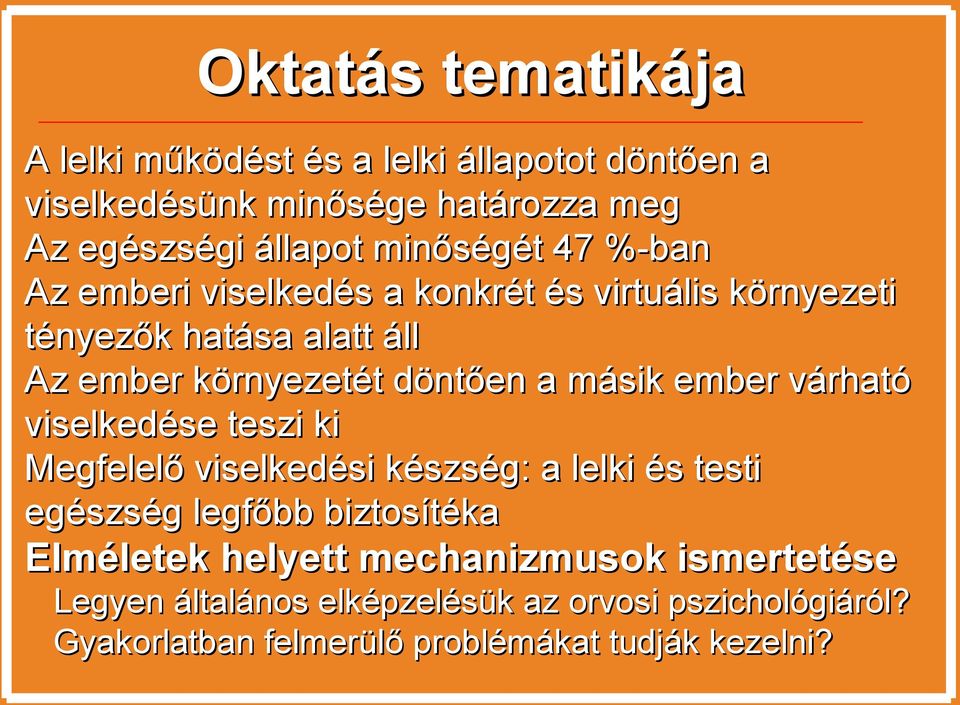 Oktatás tematikája

A lelki működést és a lelki állapotot döntően a viselkedésünk minősége határozza meg

Az egészségi állapot minőségét 47 %-ban

Az emberi viselkedés a konkrét és virtuális környezeti tényezők hatása alatt áll

Az ember környezetét döntően a másik ember várható viselkedése teszi ki

Megfelelő viselkedési készség: a lelki és testi egészség legfőbb biztosítéka

Elméletek helyett mechanizmusok ismertetése

Legyen általános elképzelésük az orvosi pszichológiáról?

Gyakorlatban felmerülő problémákat tudják kezelni?